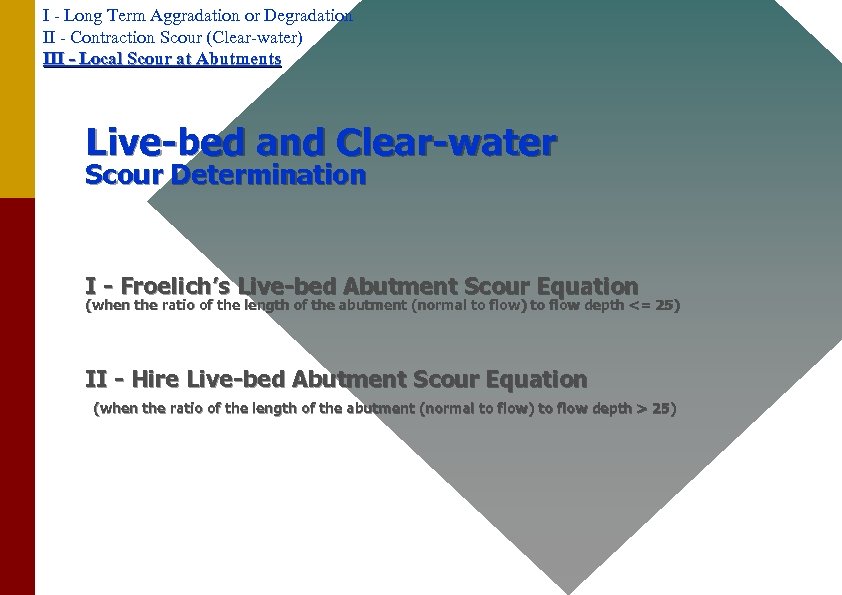 I - Long Term Aggradation or Degradation
II - Contraction Scour (Clear-water)
III - Local Scour at Abutments

Live-bed and Clear-water
Scour Determination

I - Froelich's Live-bed Abutment Scour Equation
(when the ratio of the length of the abutment (normal to flow) to flow depth <= 25)

II - Hire Live-bed Abutment Scour Equation
(when the ratio of the length of the abutment (normal to flow) to flow depth > 25)